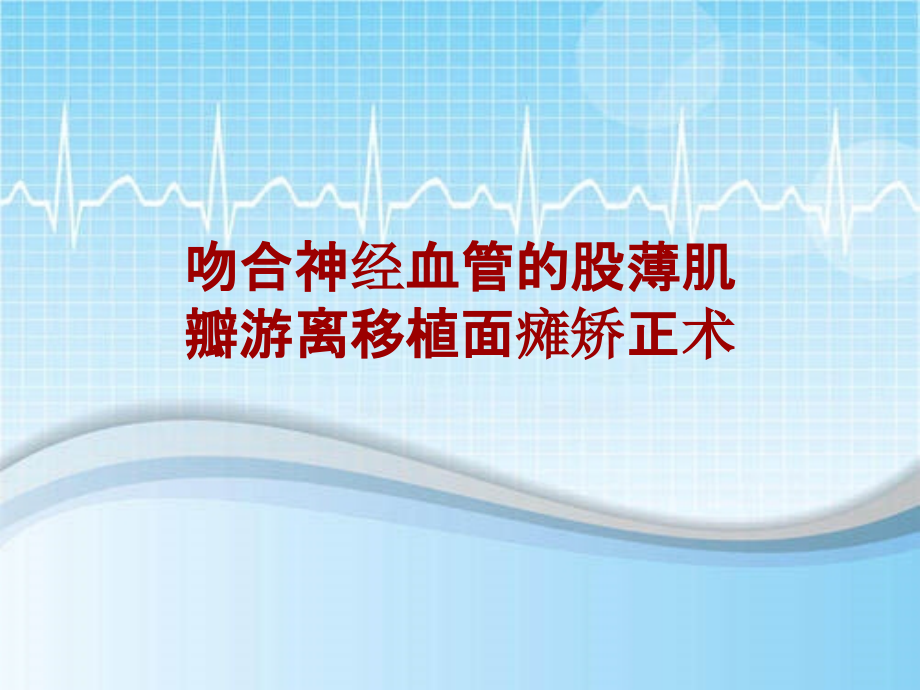 吻合神经血管的股薄肌瓣游离移植面瘫矫正术